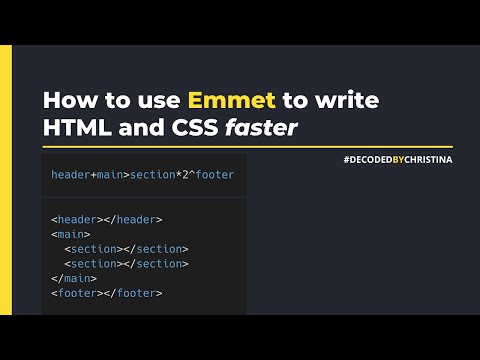 How to use Emmet to write HTML and CSS faster

#DECODEDBYCHRISTINA

header+main>section*2^footer

<header></header>
<main>
  <section></section>
  <section></section>
</main>
<footer></footer>